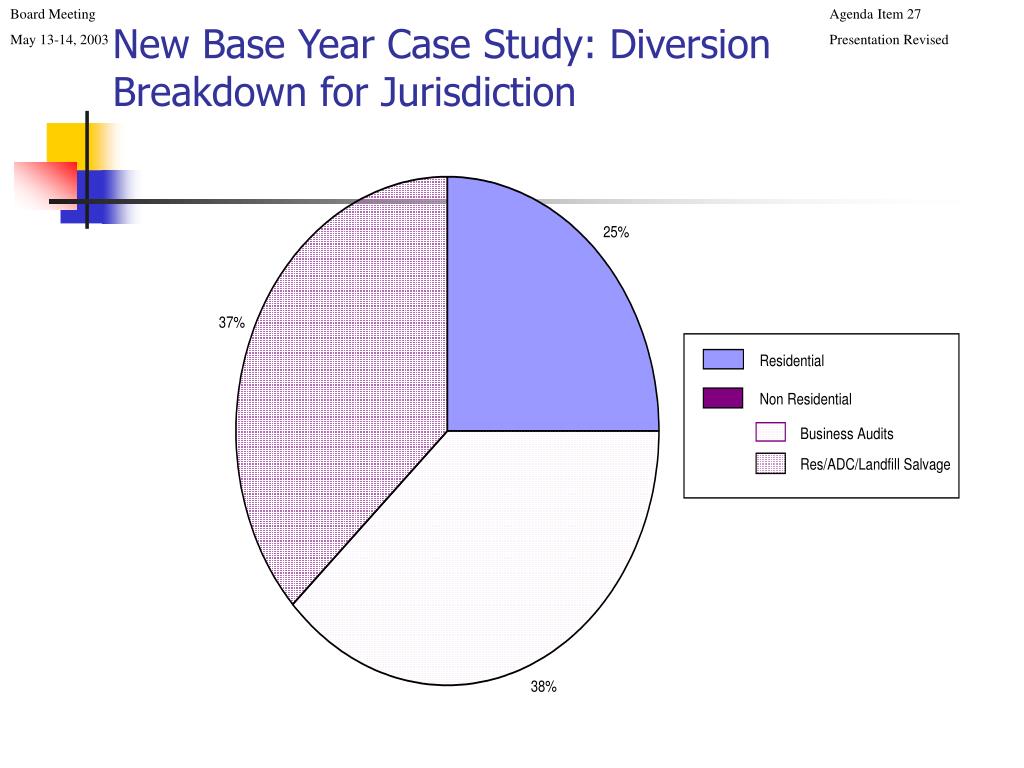 Board Meeting
May 13-14, 2003

Agenda Item 27
Presentation Revised

New Base Year Case Study: Diversion Breakdown for Jurisdiction

25%

37%

38%

Residential
Non Residential
Business Audits
Res/ADC/Landfill Salvage